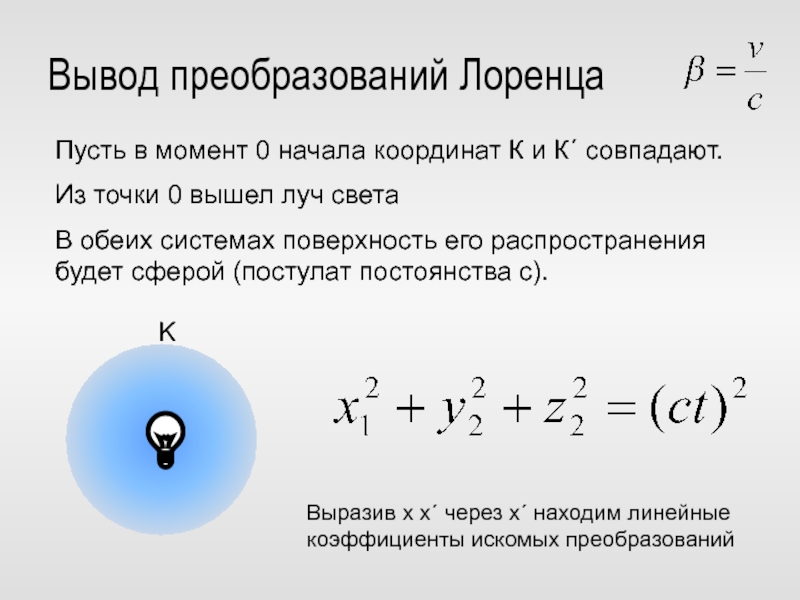 Вывод преобразований Лоренца

$\beta = \frac{v}{c}$

Пусть в момент 0 начала координат К и К´ совпадают.

Из точки 0 вышел луч света

В обеих системах поверхность его распространения будет сферой (постулат постоянства с).

К

$x_1^2 + y_2^2 + z_2^2 = (ct)^2$

Выразив х х´ через х´ находим линейные коэффициенты искомых преобразований